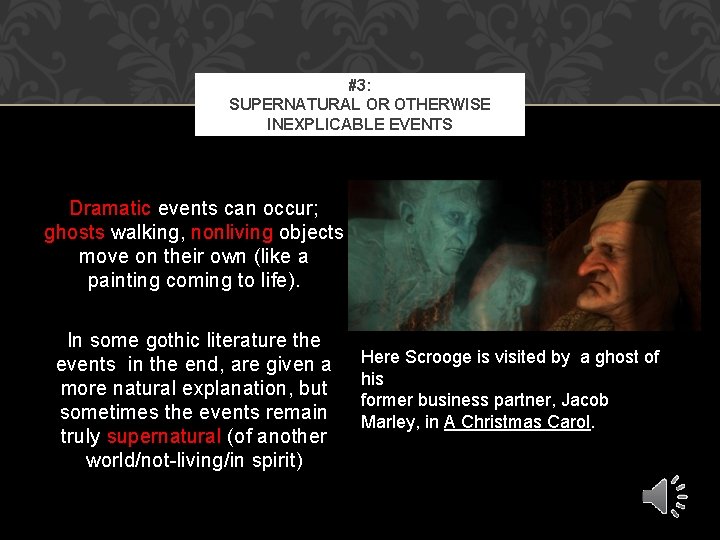 #3:
SUPERNATURAL OR OTHERWISE INEXPLICABLE EVENTS

Dramatic events can occur; ghosts walking, nonliving objects move on their own (like a painting coming to life).

In some gothic literature the events in the end, are given a more natural explanation, but sometimes the events remain truly supernatural (of another world/not-living/in spirit)

Here Scrooge is visited by a ghost of his
former business partner, Jacob Marley, in A Christmas Carol.